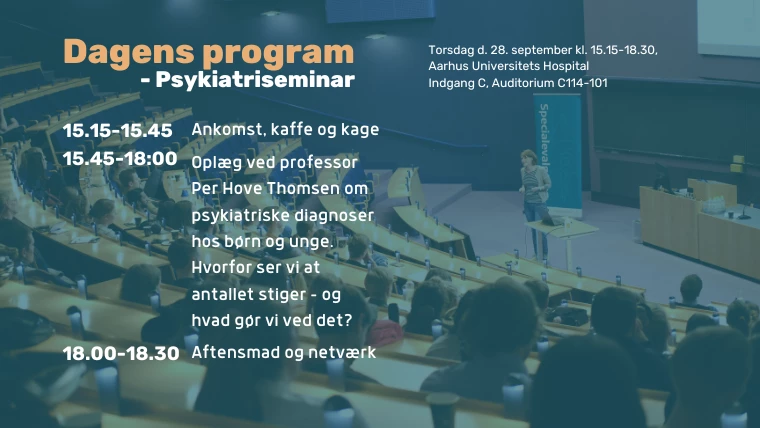 Dagens program
- Psykiatriseminar

Torsdag d. 28. september kl. 15.15-18.30, Aarhus Universitets Hospital Indgang C, Auditorium C114-101

15.15-15.45 Ankomst, kaffe og kage

15.45-18:00 Oplæg ved professor Per Hove Thomsen om psykiatriske diagnoser hos børn og unge. Hvorfor ser vi at antallet stiger - og hvad gør vi ved det?

18.00-18.30 Aftensmad og netværk

Specialeval